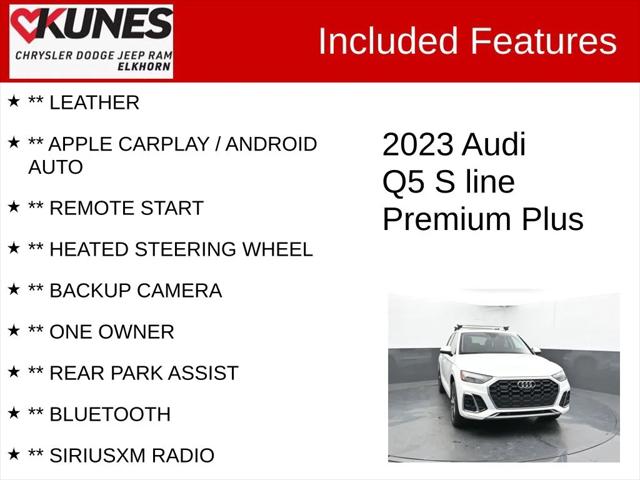 KUNES
CHRYSLER DODGE JEEP RAM
ELKHORN

Included Features

★ ** LEATHER

★ ** APPLE CARPLAY / ANDROID AUTO

★ ** REMOTE START

★ ** HEATED STEERING WHEEL

★ ** BACKUP CAMERA

★ ** ONE OWNER

★ ** REAR PARK ASSIST

★ ** BLUETOOTH

★ ** SIRIUSXM RADIO

2023 Audi Q5 S line Premium Plus